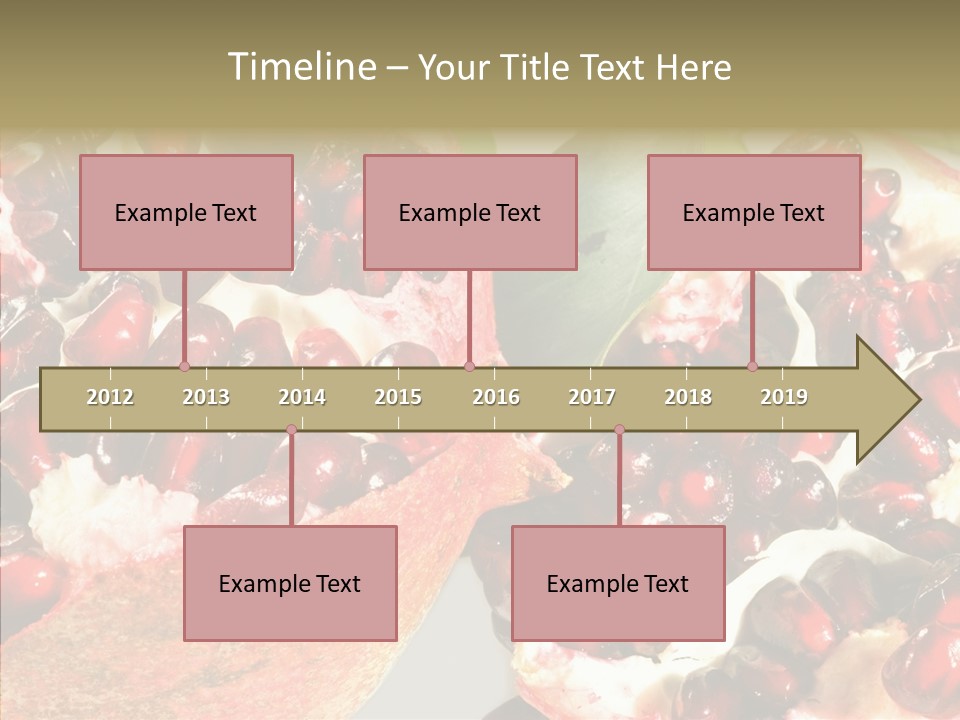 Timeline – Your Title Text Here

Example Text

Example Text

Example Text

2012 2013 2014 2015 2016 2017 2018 2019

Example Text

Example Text